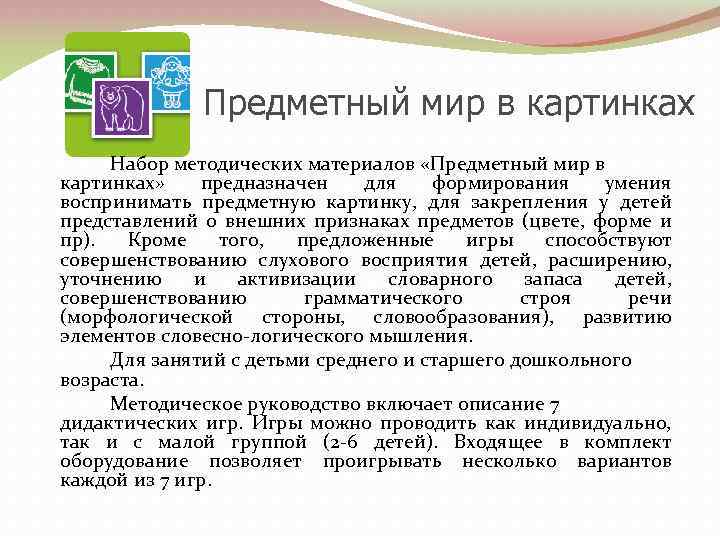 Предметный мир в картинках

Набор методических материалов «Предметный мир в картинках» предназначен для формирования умения воспринимать предметную картинку, для закрепления у детей представлений о внешних признаках предметов (цвете, форме и пр). Кроме того, предложенные игры способствуют совершенствованию слухового восприятия детей, расширению, уточнению и активизации словарного запаса детей, совершенствованию грамматического строя речи (морфологической стороны, словообразования), развитию элементов словесно-логического мышления.

Для занятий с детьми среднего и старшего дошкольного возраста.

Методическое руководство включает описание 7 дидактических игр. Игры можно проводить как индивидуально, так и с малой группой (2-6 детей). Входящее в комплект оборудование позволяет проигрывать несколько вариантов каждой из 7 игр.